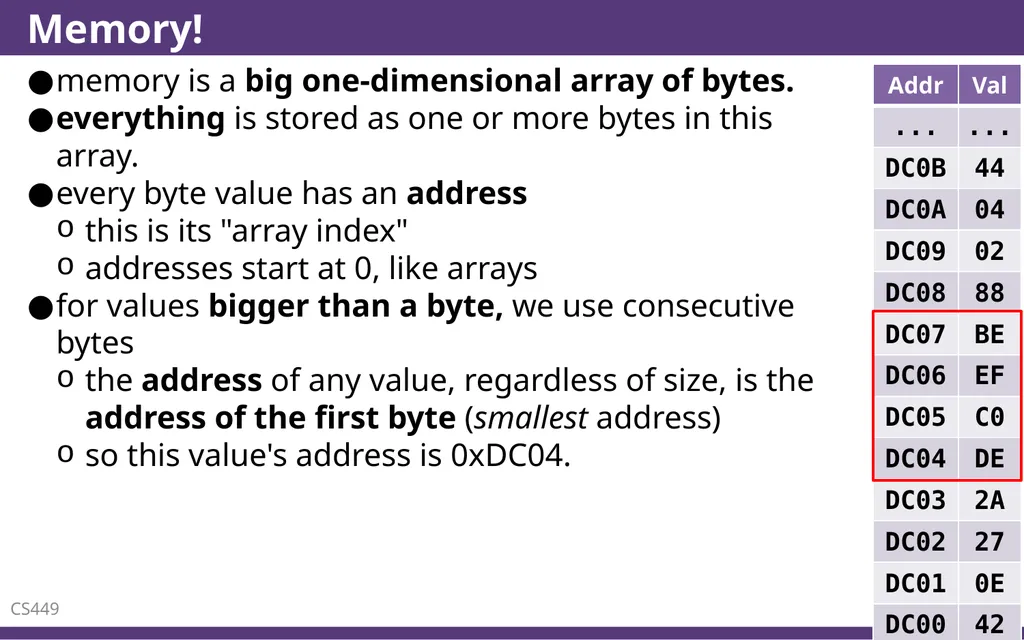 Memory!

• memory is a big one-dimensional array of bytes.
• everything is stored as one or more bytes in this array.
• every byte value has an address
o this is its "array index"
o addresses start at 0, like arrays
• for values bigger than a byte, we use consecutive bytes
o the address of any value, regardless of size, is the address of the first byte (smallest address)
o so this value's address is 0xDC04.

| Addr | Val |
|---|---|
| ... | ... |
| DC0B | 44 |
| DC0A | 04 |
| DC09 | 02 |
| DC08 | 88 |
| DC07 | BE |
| DC06 | EF |
| DC05 | C0 |
| DC04 | DE |
| DC03 | 2A |
| DC02 | 27 |
| DC01 | 0E |
| DC00 | 42 |

CS449